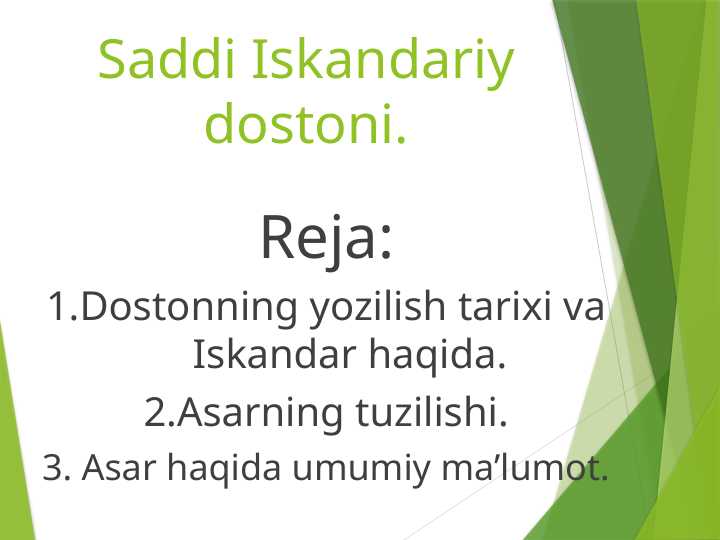 Saddi Iskandariy dostoni.

Reja:

1.Dostonning yozilish tarixi va Iskandar haqida.

2.Asarning tuzilishi.

3. Asar haqida umumiy ma’lumot.